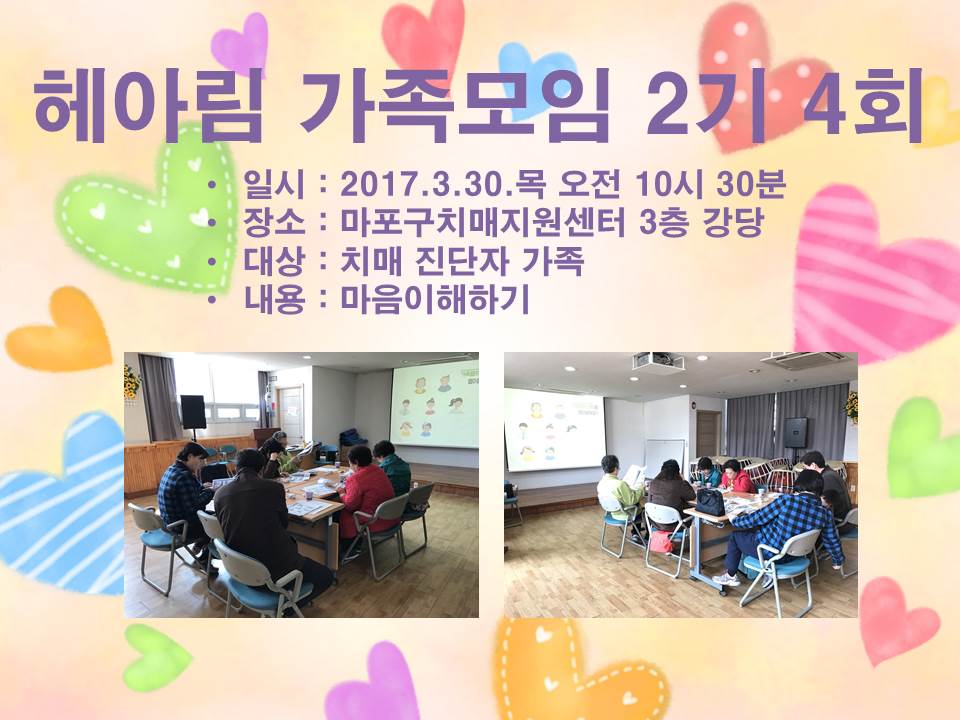 헤아림 가족모임 2기 4회

• 일시 : 2017.3.30.목 오전 10시 30분
• 장소 : 마포구치매지원센터 3층 강당
• 대상 : 치매 진단자 가족
• 내용 : 마음이해하기